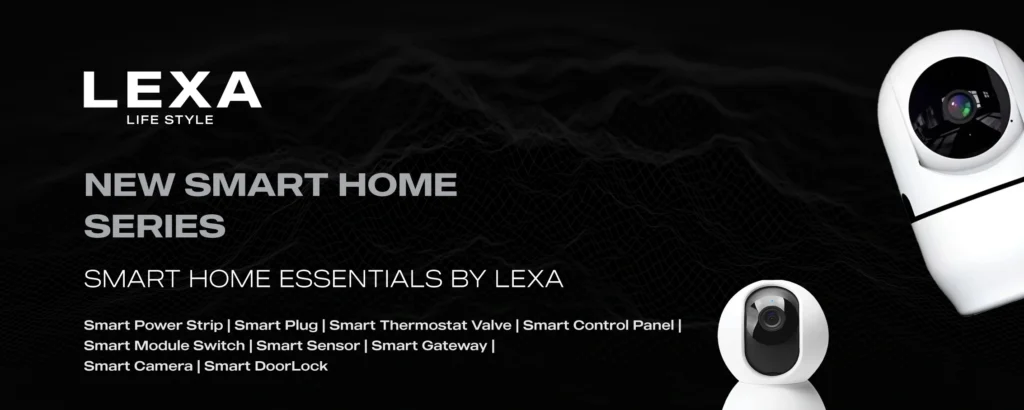 LEXA
LIFE STYLE

NEW SMART HOME SERIES

SMART HOME ESSENTIALS BY LEXA

Smart Power Strip | Smart Plug | Smart Thermostat Valve | Smart Control Panel | Smart Module Switch | Smart Sensor | Smart Gateway | Smart Camera | Smart DoorLock